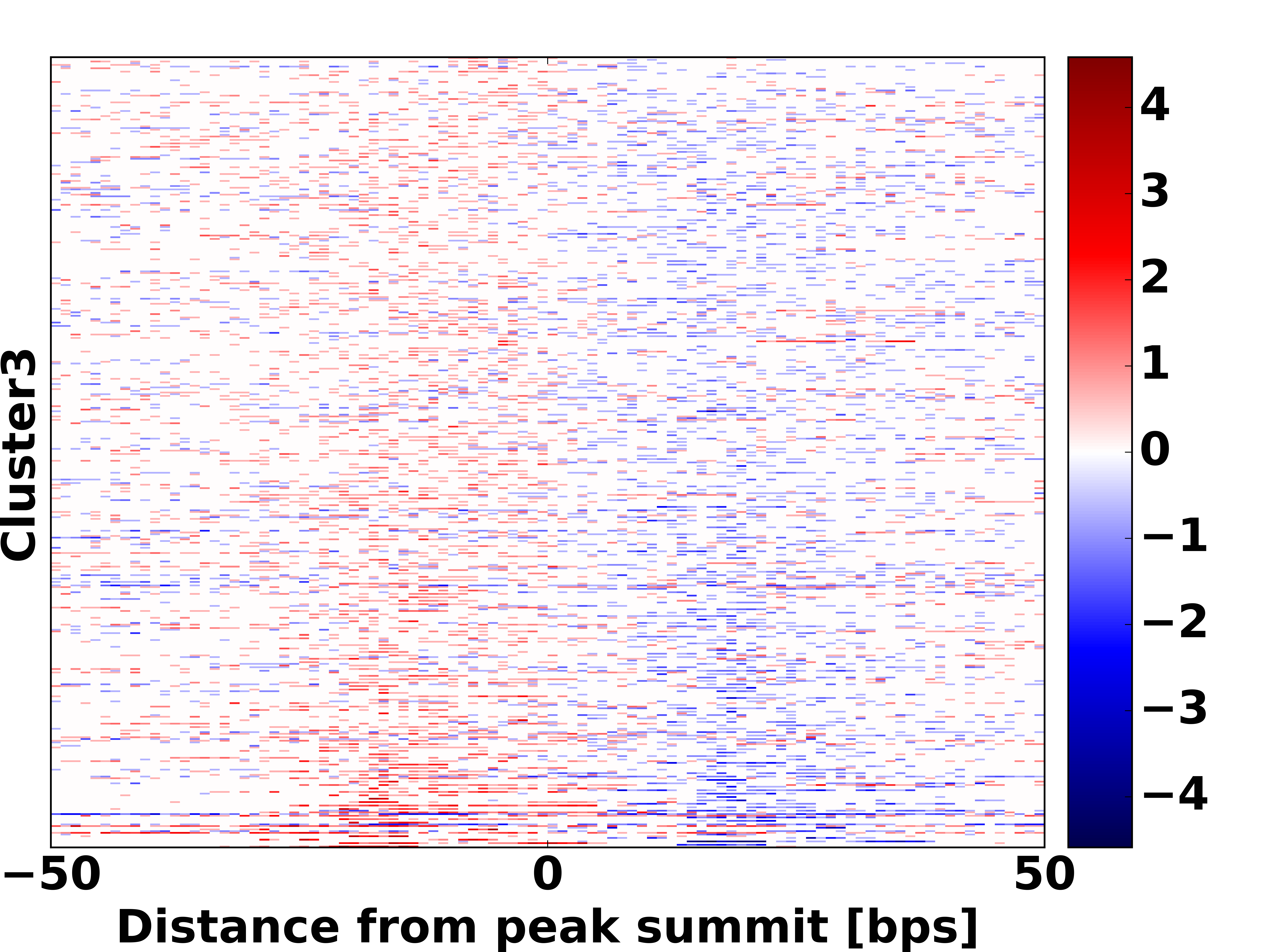 Cluster3

4
3
2
1
0
−1
−2
−3
−4

−50
0
50
Distance from peak summit [bps]